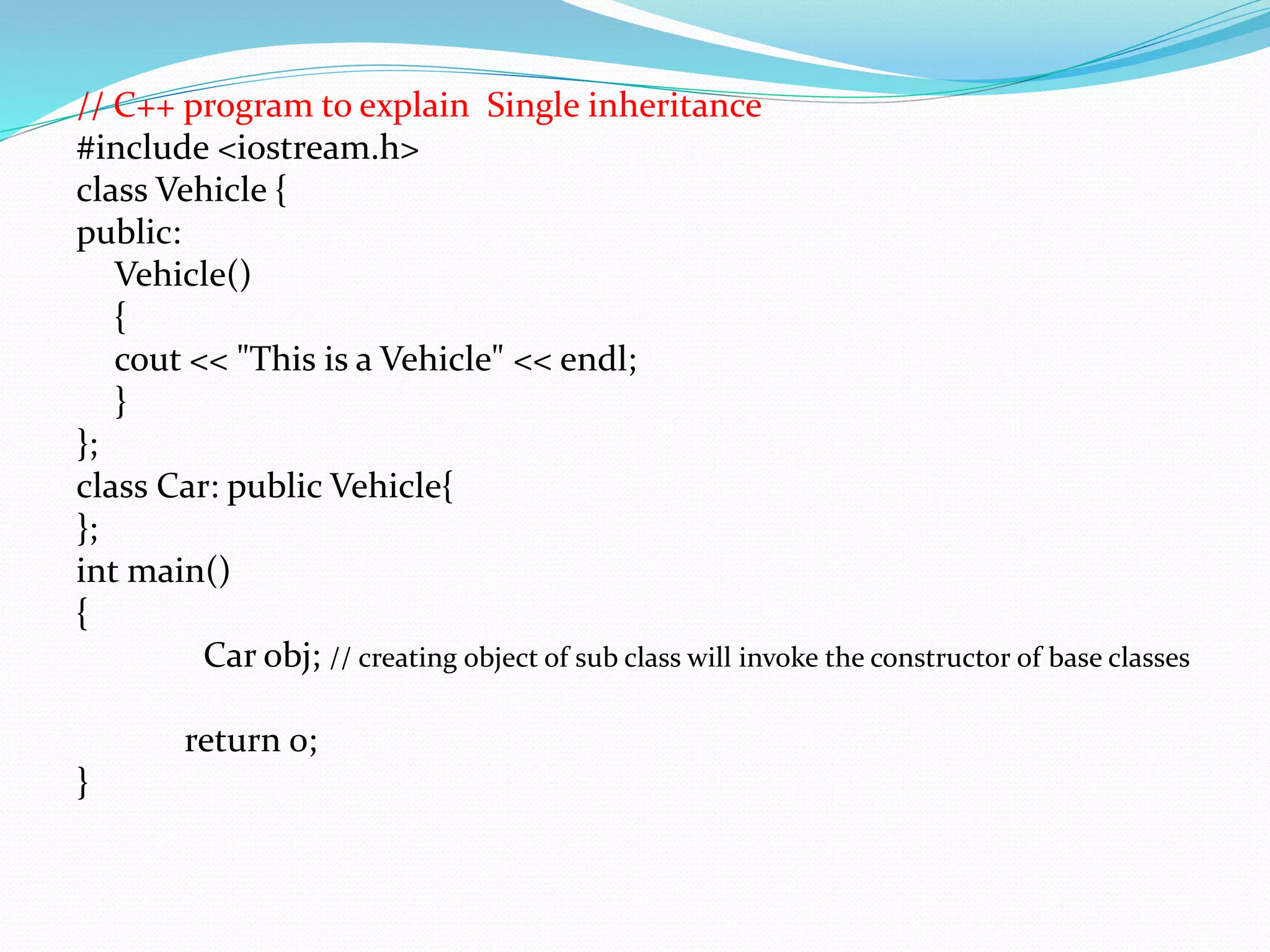 // C++ program to explain  Single inheritance
#include <iostream.h>
class Vehicle {
public:
Vehicle()
{
cout << "This is a Vehicle" << endl;
}
};
class Car: public Vehicle{
};
int main()
{
Car obj; // creating object of sub class will invoke the constructor of base classes

return 0;
}